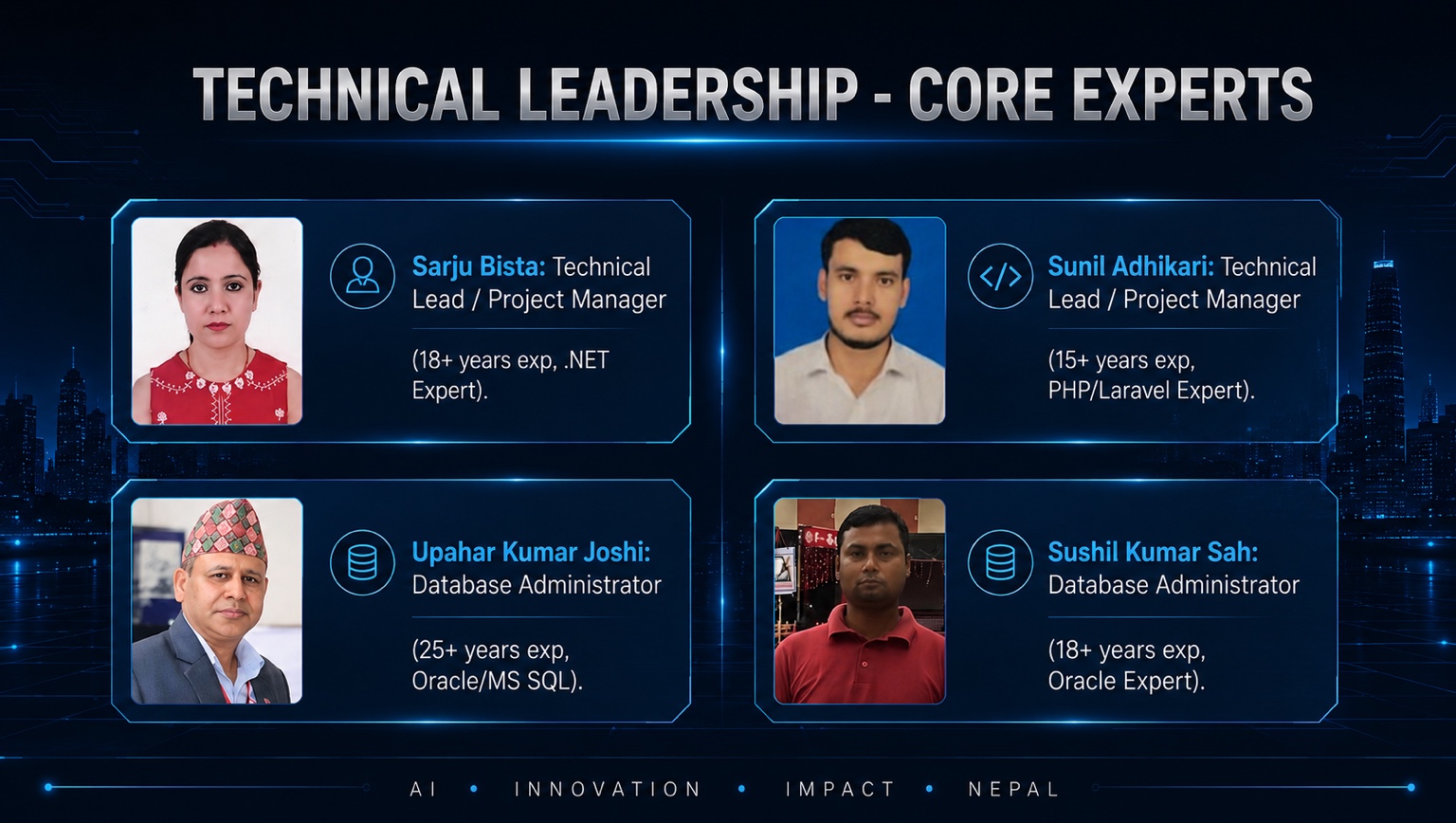 TECHNICAL LEADERSHIP - CORE EXPERTS

Sarju Bista: Technical Lead / Project Manager

(18+ years exp, .NET Expert).

Sunil Adhikari: Technical Lead / Project Manager

(15+ years exp, PHP/Laravel Expert).

Upahar Kumar Joshi: Database Administrator

(25+ years exp, Oracle/MS SQL).

Sushil Kumar Sah: Database Administrator

(18+ years exp, Oracle Expert).

AI • INNOVATION • IMPACT • NEPAL